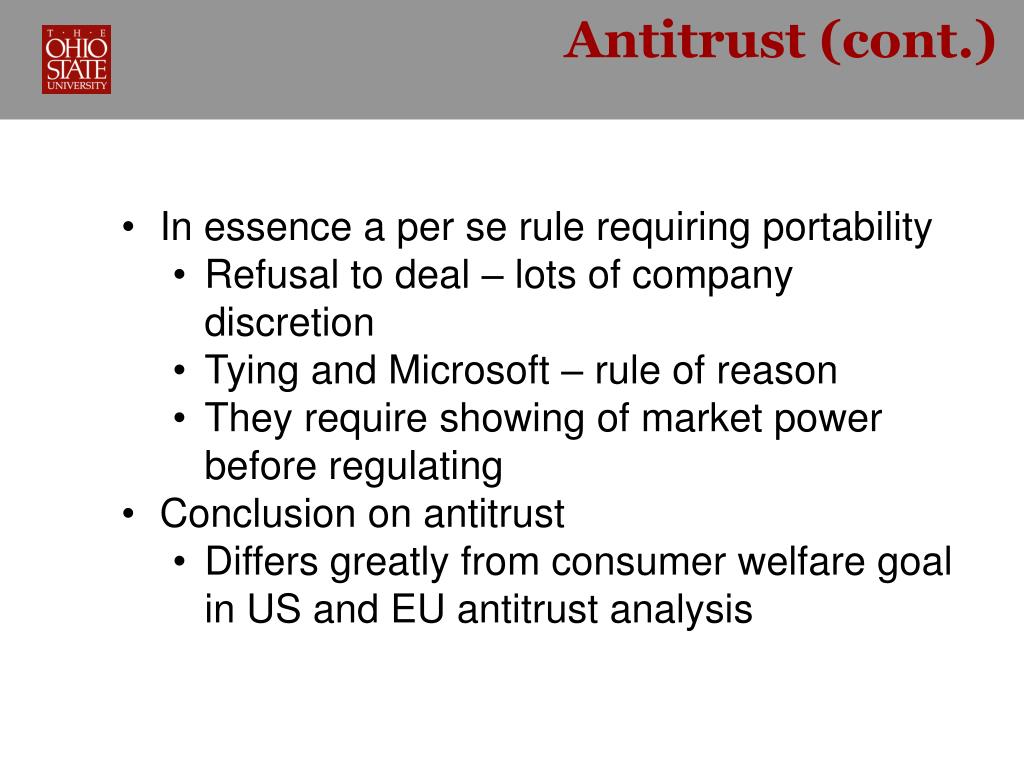 THE OHIO STATE UNIVERSITY

Antitrust (cont.)

• In essence a per se rule requiring portability
  • Refusal to deal – lots of company discretion
  • Tying and Microsoft – rule of reason
  • They require showing of market power before regulating
• Conclusion on antitrust
  • Differs greatly from consumer welfare goal in US and EU antitrust analysis